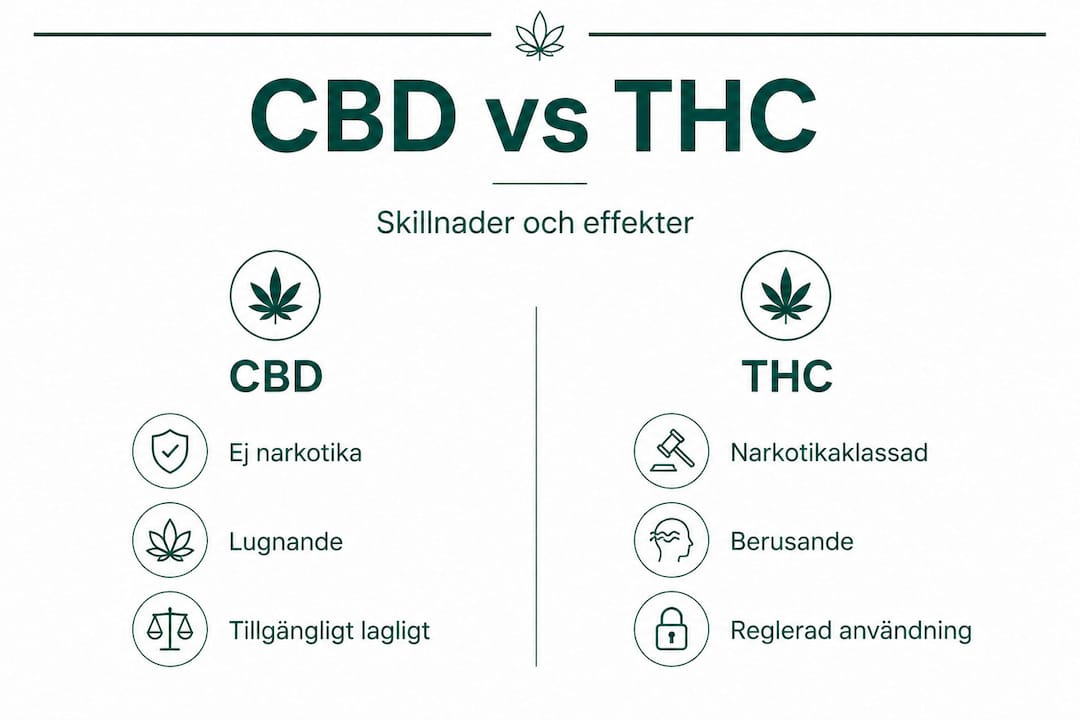 CBD vs THC

Skillnader och effekter

CBD

Ej narkotika

Lugnande

Tillgängligt lagligt

THC

Narkotikaklassad

Berusande

Reglerad användning